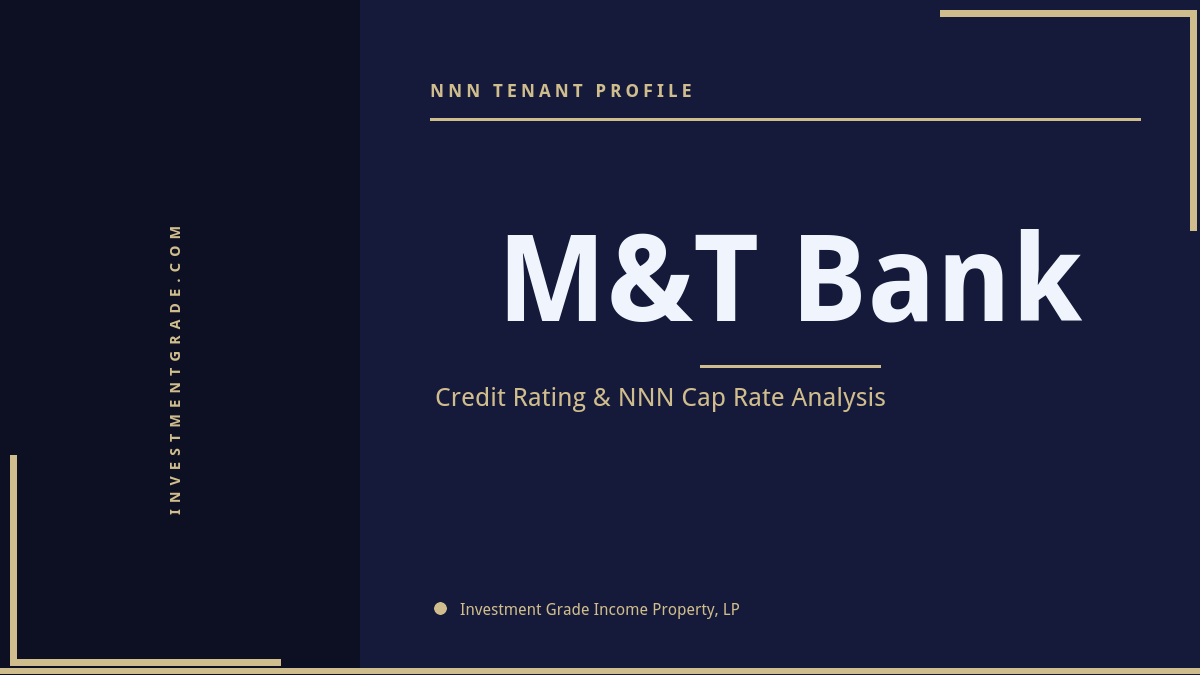 INVESTMENTGRADE.COM

NNN TENANT PROFILE

M&T Bank

Credit Rating & NNN Cap Rate Analysis

Investment Grade Income Property, LP